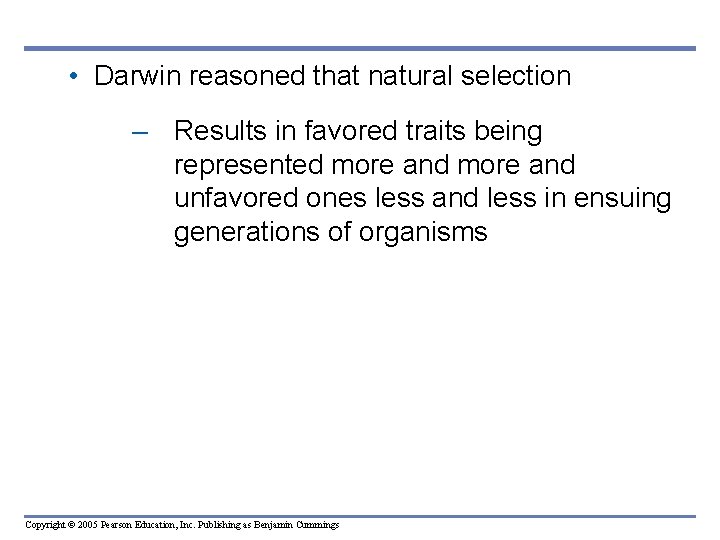 • Darwin reasoned that natural selection

– Results in favored traits being represented more and more and unfavored ones less and less in ensuing generations of organisms

Copyright © 2005 Pearson Education, Inc. Publishing as Benjamin Cummings